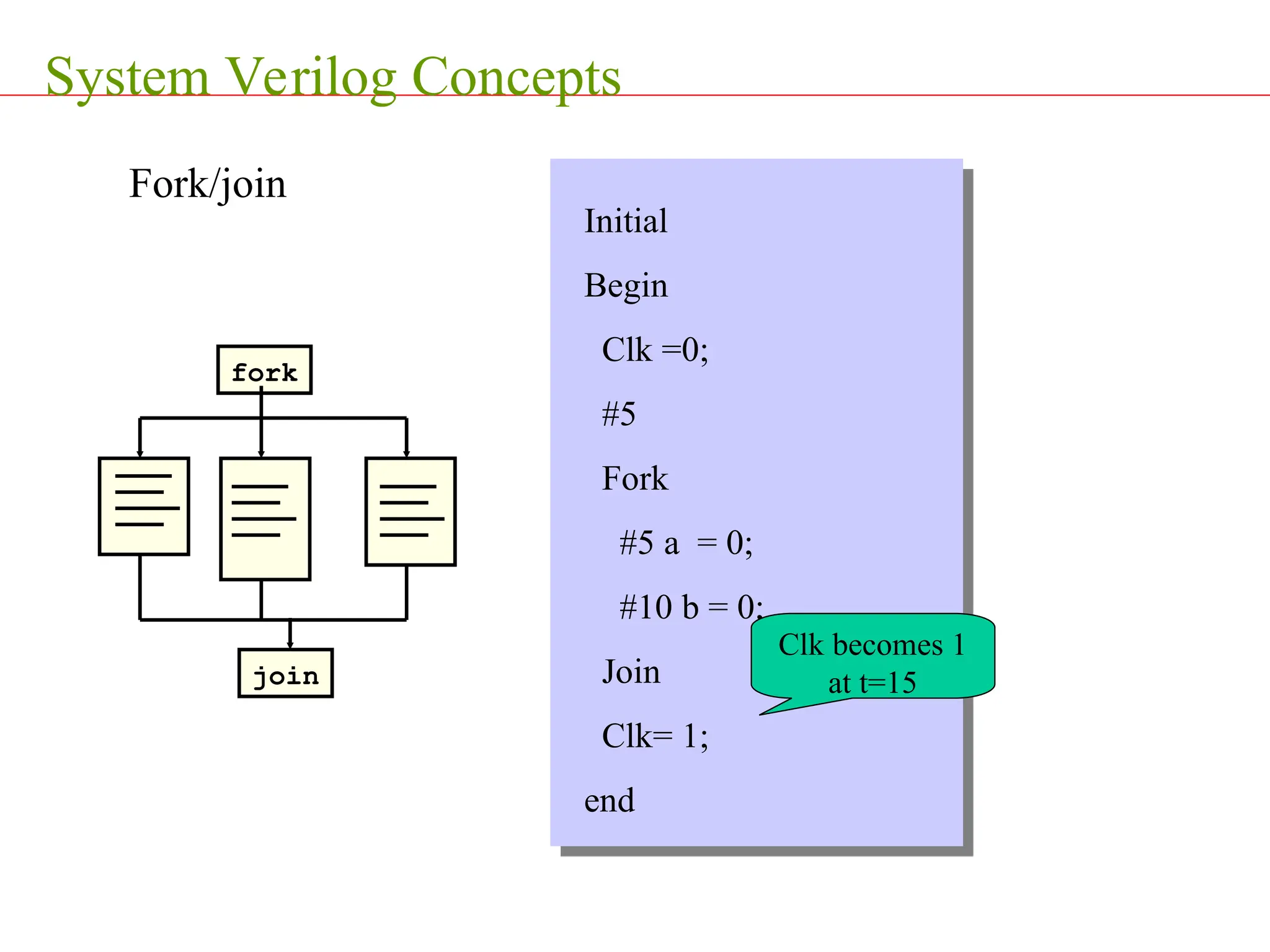 System Verilog Concepts

Fork/join

fork

join

Initial

Begin

Clk =0;

#5

Fork

#5 a = 0;

#10 b = 0;

Join

Clk= 1;

end

Clk becomes 1 at t=15